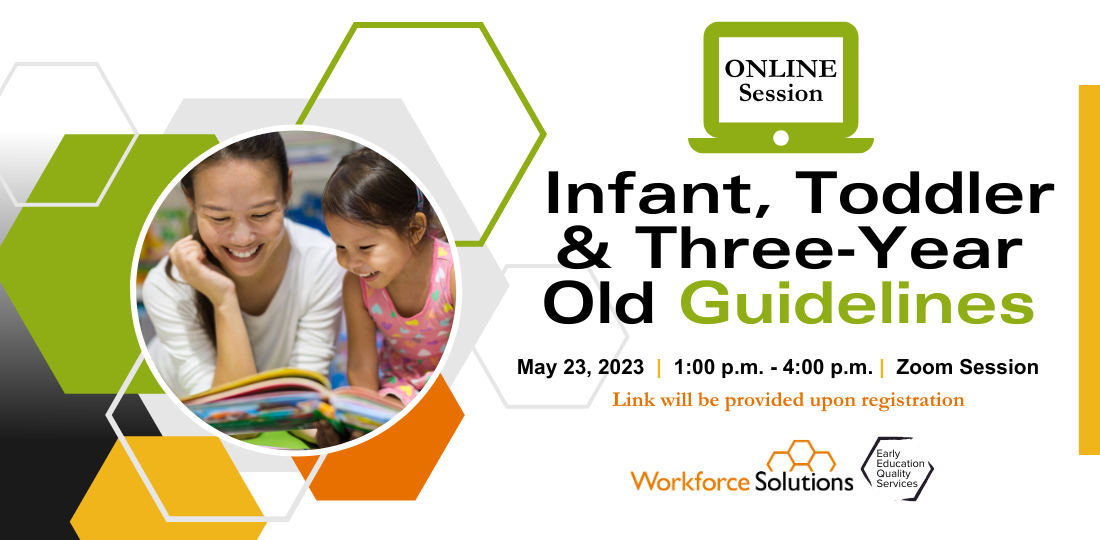 ONLINE Session

Infant, Toddler & Three-Year Old Guidelines

May 23, 2023 | 1:00 p.m. - 4:00 p.m. | Zoom Session

Link will be provided upon registration

Workforce Solutions

Early Education Quality Services